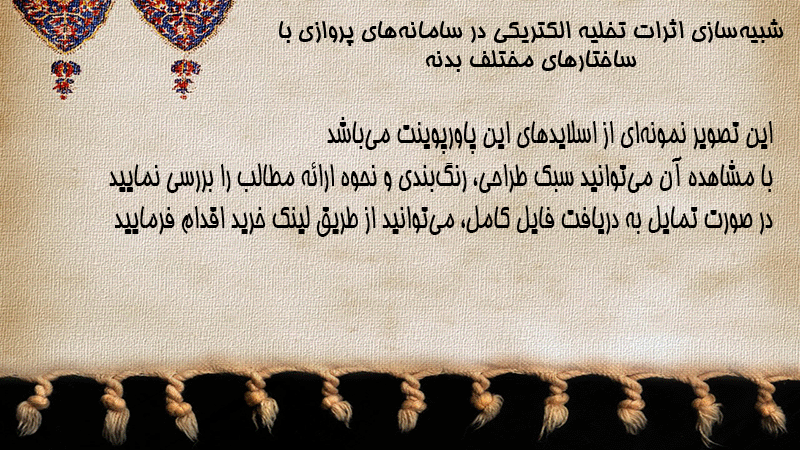 شبیه‌سازی اثرات تخلیه الکتریکی در سامانه‌های پروازی با ساختارهای مختلف بدنه

این تصویر نمونه‌ای از اسلایدهای این پاورپوینت می‌باشد
با مشاهده آن می‌توانید سبک طراحی، رنگ‌بندی و نحوه ارائه مطالب را بررسی نمایید
در صورت تمایل به دریافت فایل کامل، می‌توانید از طریق لینک خرید اقدام فرمایید